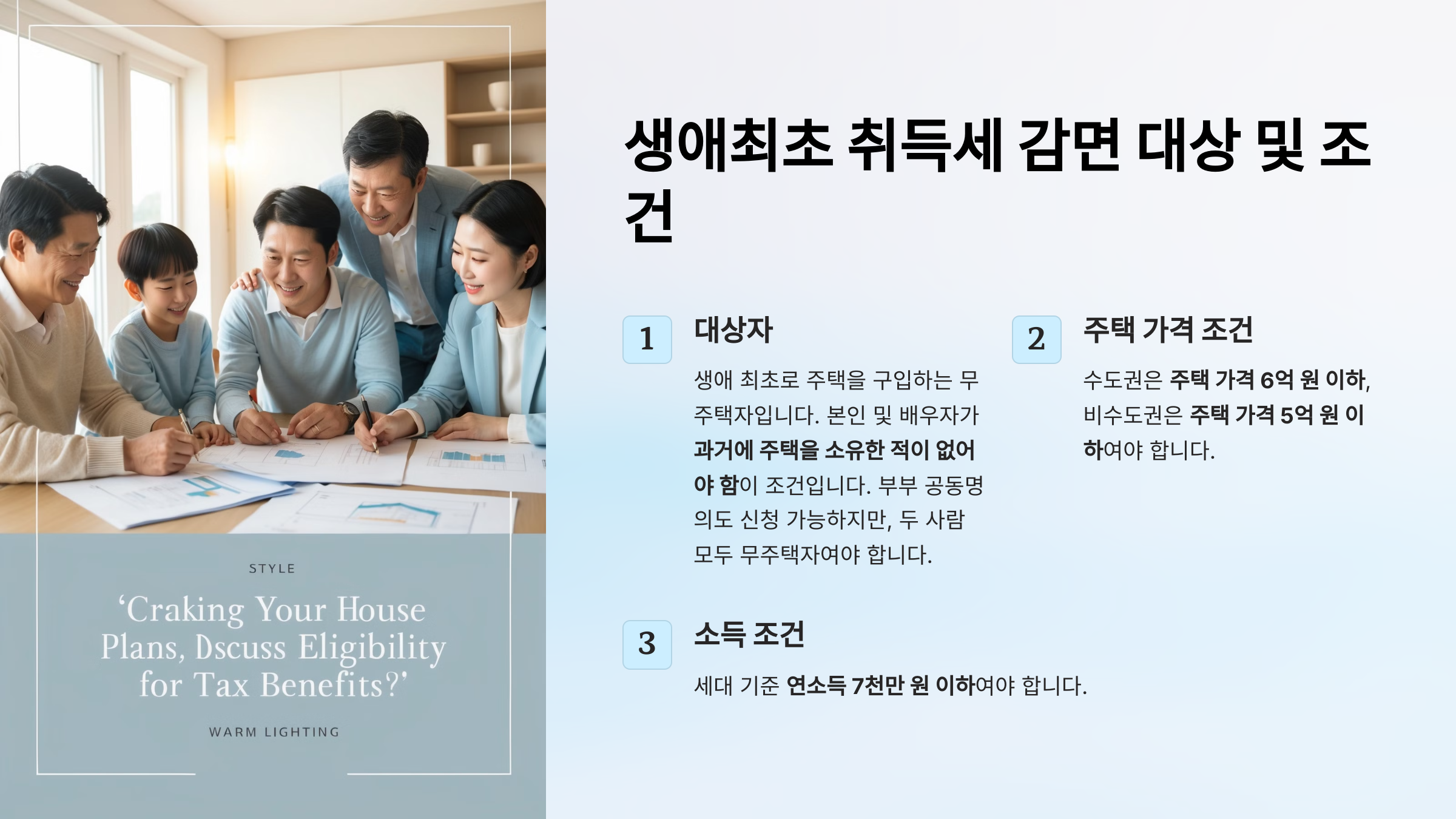 STYLE

‘Craking Your House Plans, Dscuss Eligibility for Tax Benefits?’

WARM LIGHTING

생애최초 취득세 감면 대상 및 조건

1

대상자

생애 최초로 주택을 구입하는 무주택자입니다. 본인 및 배우자가 과거에 주택을 소유한 적이 없어야 함이 조건입니다. 부부 공동명의도 신청 가능하지만, 두 사람 모두 무주택자여야 합니다.

2

주택 가격 조건

수도권은 주택 가격 6억 원 이하, 비수도권은 주택 가격 5억 원 이하여야 합니다.

3

소득 조건

세대 기준 연소득 7천만 원 이하여야 합니다.